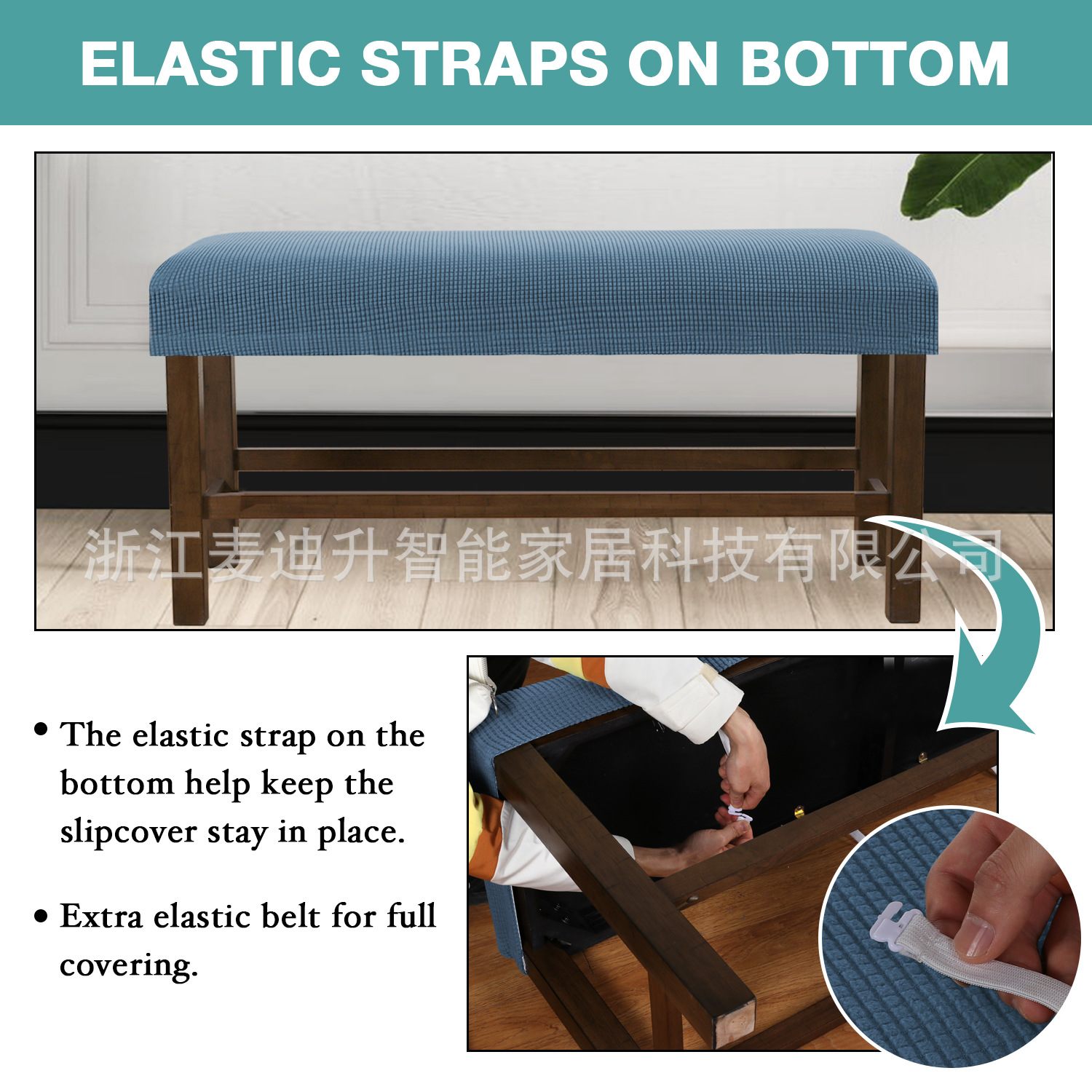 ELASTIC STRAPS ON BOTTOM

浙江麦迪升智能家居科技有限公司

• The elastic strap on the bottom help keep the slipcover stay in place.

• Extra elastic belt for full covering.